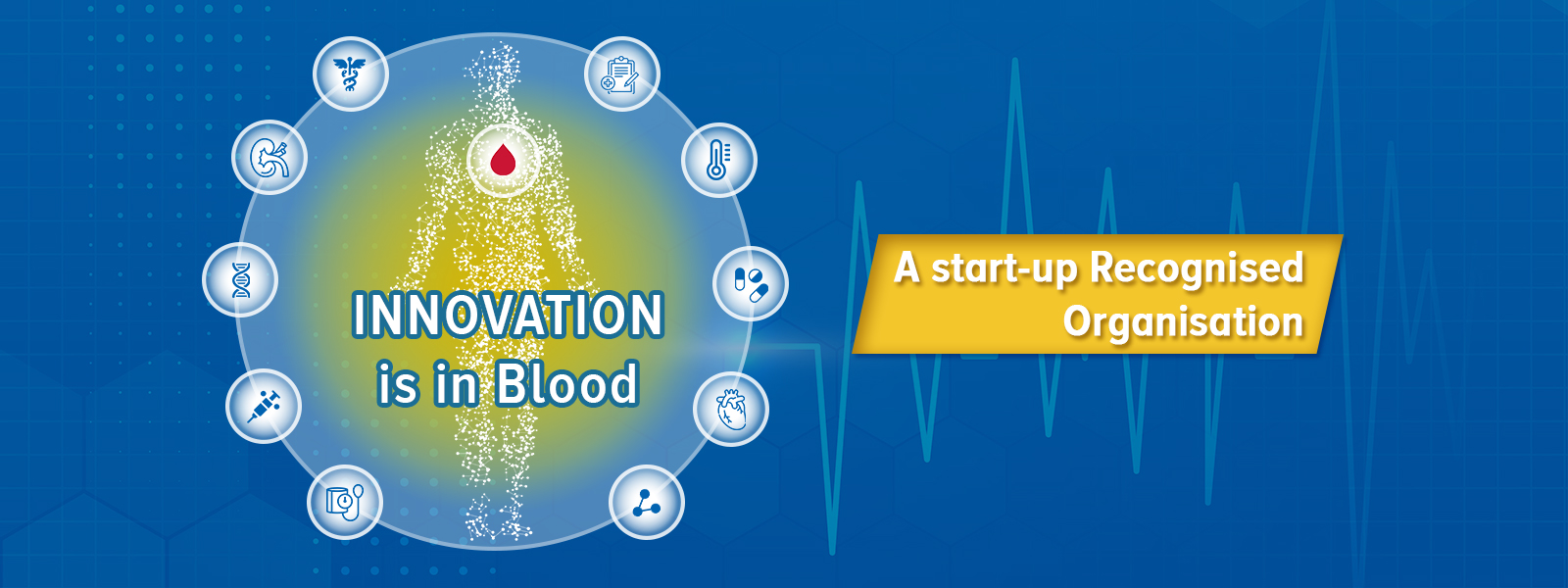 INNOVATION is in Blood

A start-up Recognised Organisation